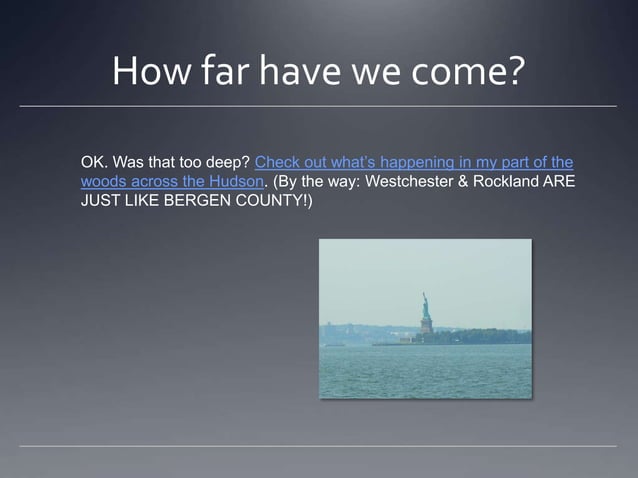 How far have we come?

OK. Was that too deep? Check out what's happening in my part of the woods across the Hudson. (By the way: Westchester & Rockland ARE JUST LIKE BERGEN COUNTY!)